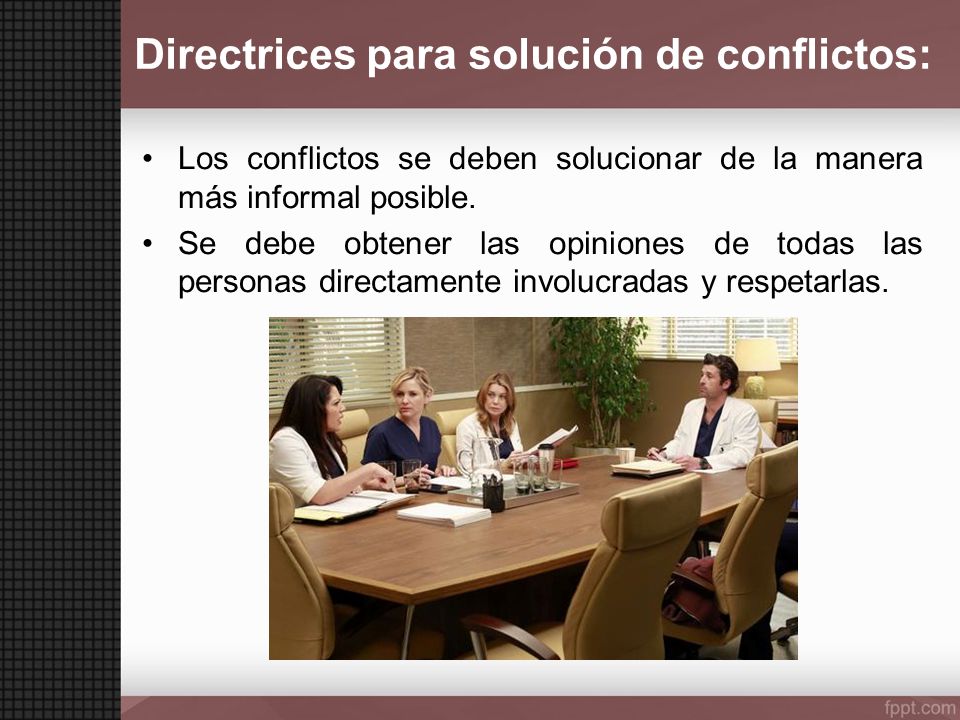 Directrices para solución de conflictos:

• Los conflictos se deben solucionar de la manera más informal posible.
• Se debe obtener las opiniones de todas las personas directamente involucradas y respetarlas.

fppt.com